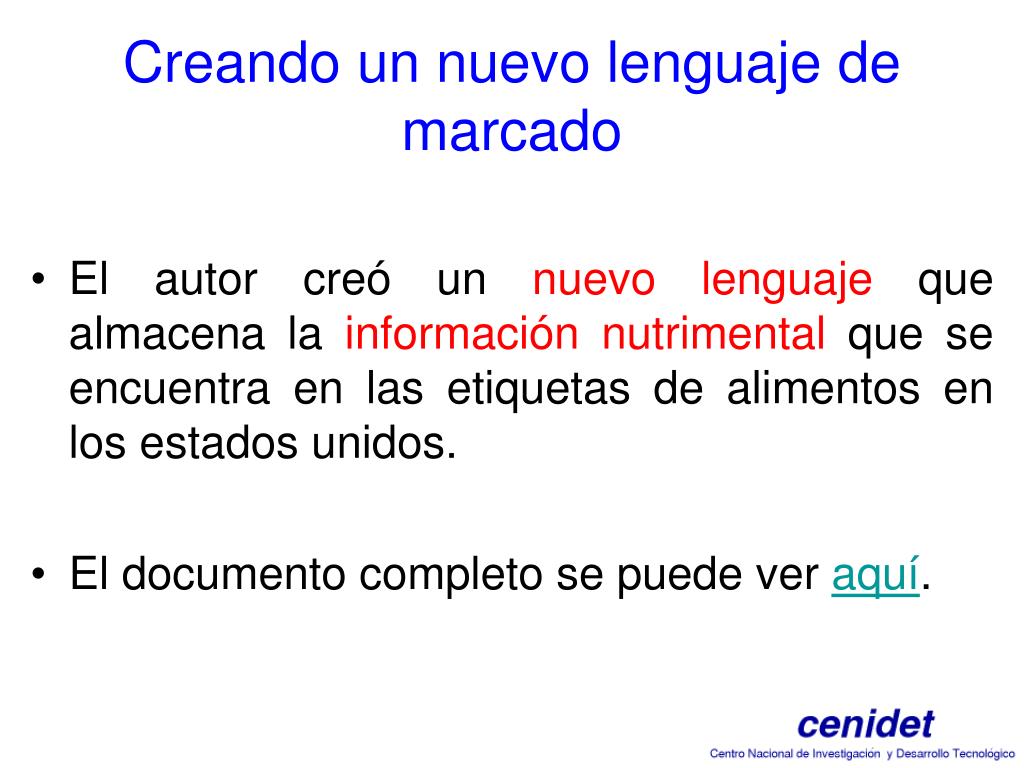 Creando un nuevo lenguaje de marcado

• El autor creó un nuevo lenguaje que almacena la información nutrimental que se encuentra en las etiquetas de alimentos en los estados unidos.

• El documento completo se puede ver aquí.

cenidet
Centro Nacional de Investigación y Desarrollo Tecnológico